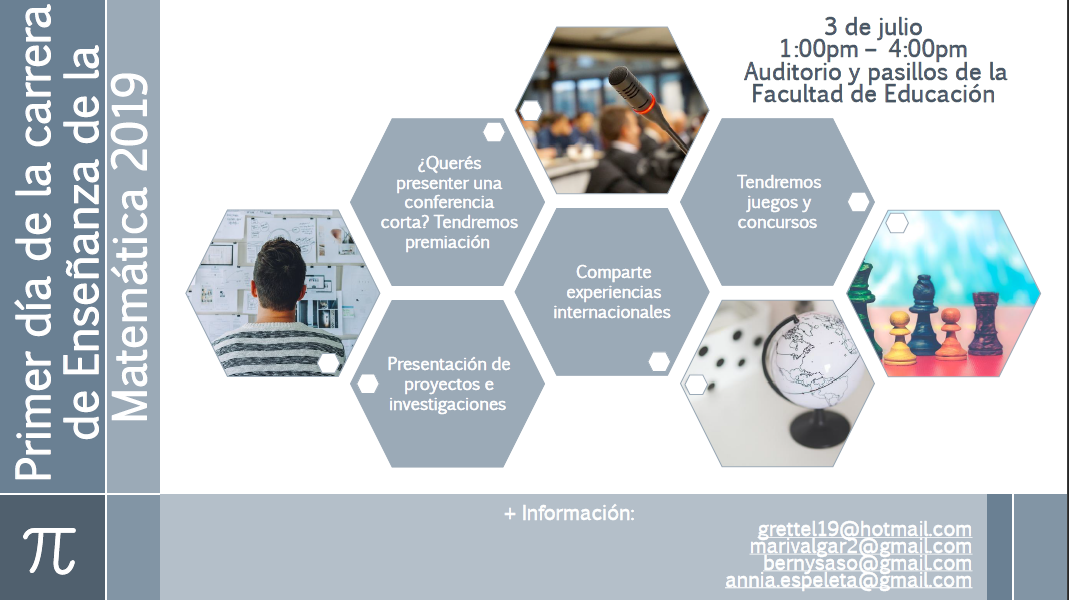 Primer día de la carrera de Enseñanza de la Matemática 2019

$\pi$

3 de julio
1:00pm – 4:00pm
Auditorio y pasillos de la Facultad de Educación

¿Querés presenter una conferencia corta? Tendremos premiación

Tendremos juegos y concursos

Comparte experiencias internacionales

Presentación de proyectos e investigaciones

+ Información:

grettel19@hotmail.com
marivalgar2@gmail.com
bernysaso@gmail.com
annia.espeleta@gmail.com